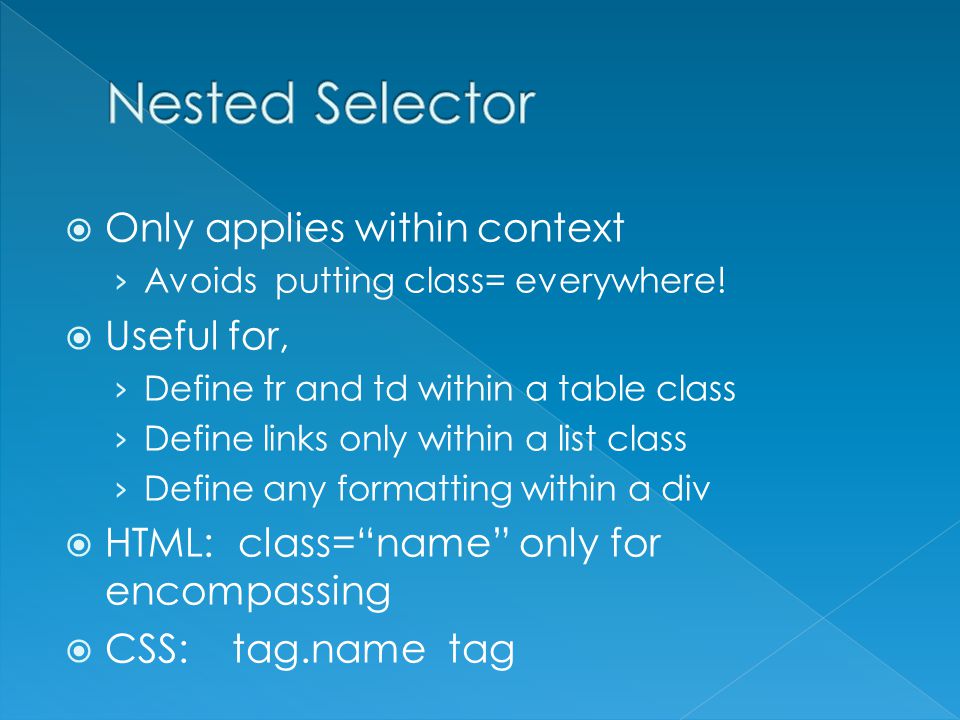 Nested Selector

Only applies within context
› Avoids putting class= everywhere!

Useful for,
› Define tr and td within a table class
› Define links only within a list class
› Define any formatting within a div

HTML: class=“name” only for encompassing

CSS: tag.name tag